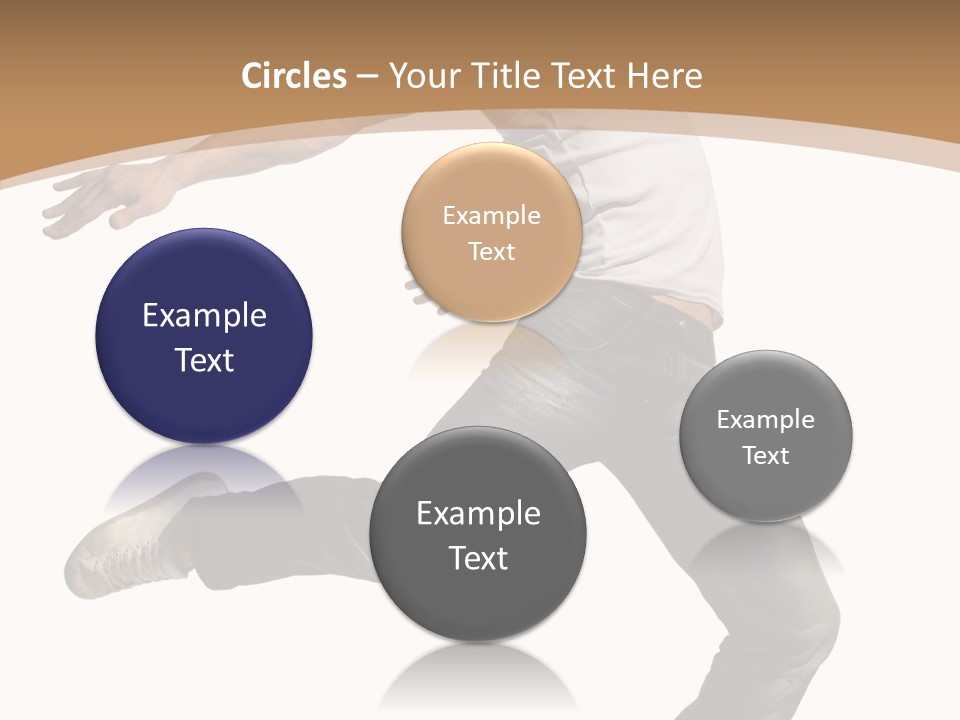 Circles – Your Title Text Here

Example Text

Example Text

Example Text

Example Text